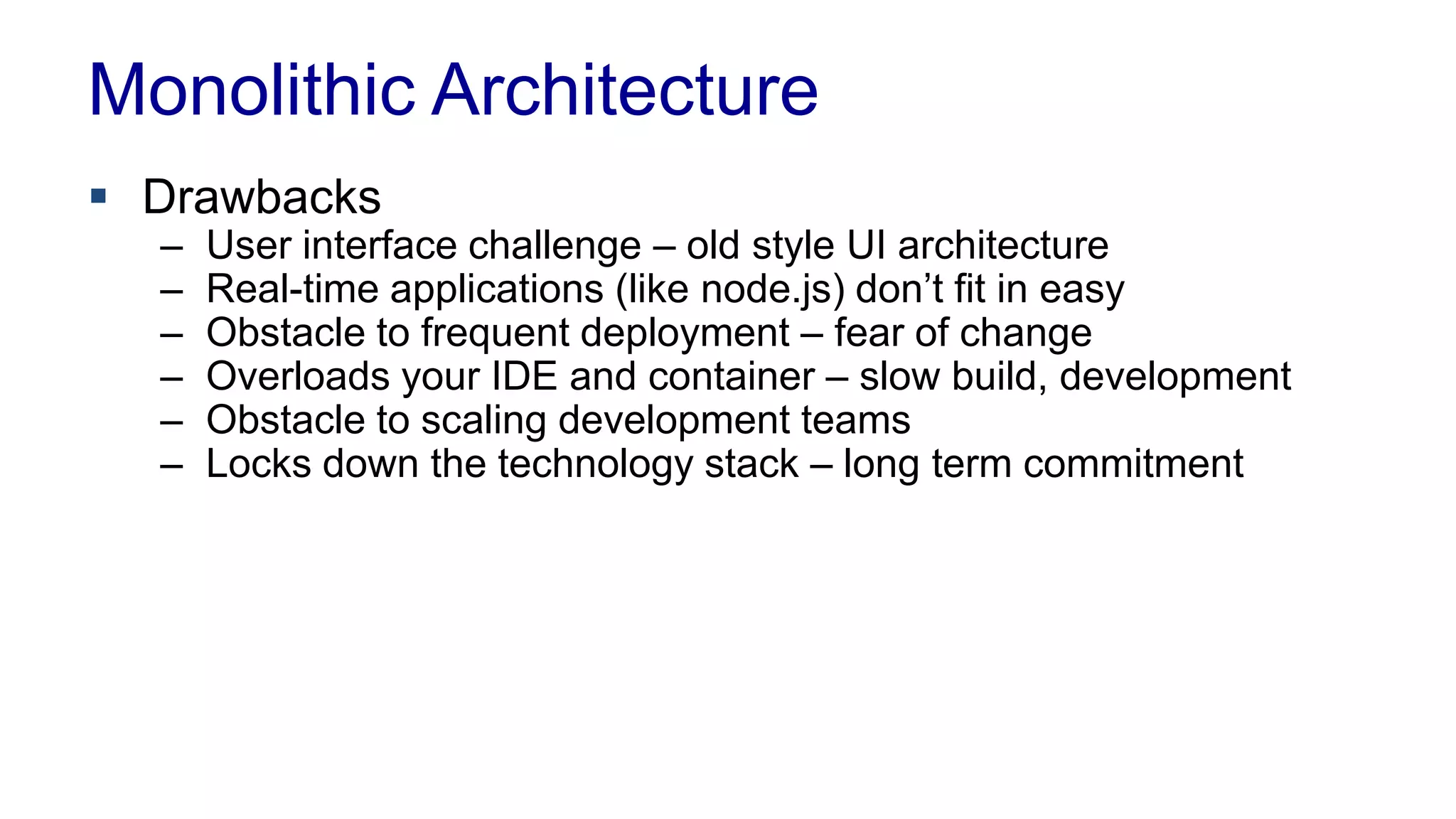 Monolithic Architecture

▪ Drawbacks
– User interface challenge – old style UI architecture
– Real-time applications (like node.js) don’t fit in easy
– Obstacle to frequent deployment – fear of change
– Overloads your IDE and container – slow build, development
– Obstacle to scaling development teams
– Locks down the technology stack – long term commitment